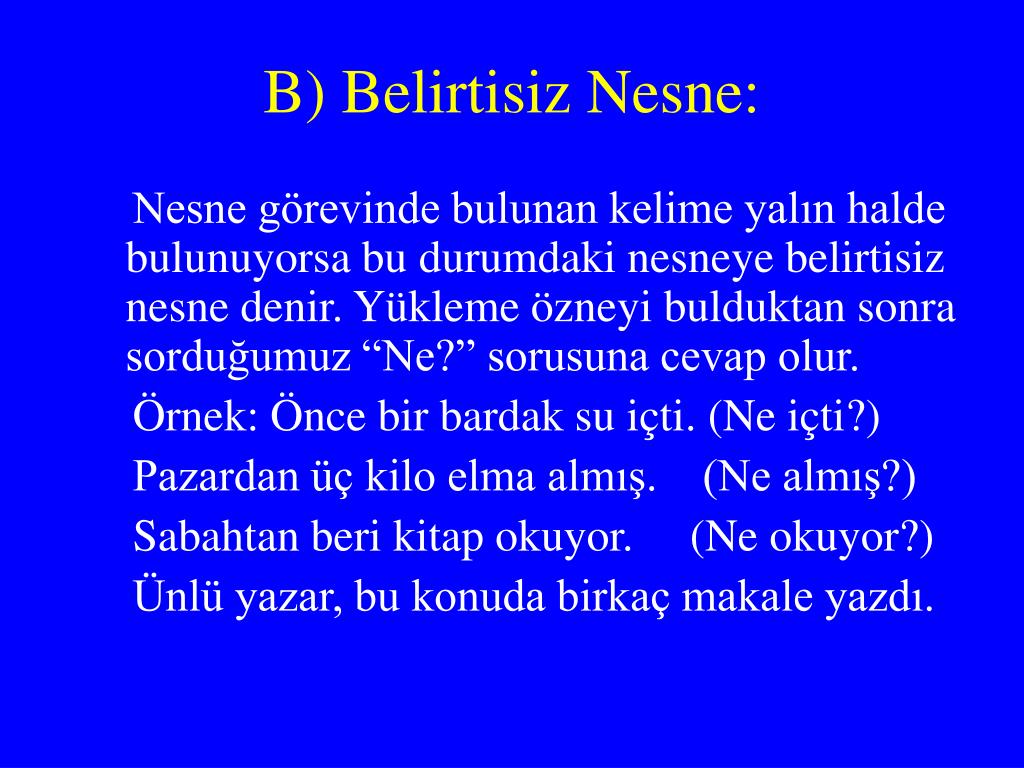 B) Belirtisiz Nesne:

Nesne görevinde bulunan kelime yalın halde bulunuyorsa bu durumdaki nesneye belirtisiz nesne denir. Yükleme özneyi bulduktan sonra sorduğumuz “Ne?” sorusuna cevap olur.

Örnek: Önce bir bardak su içti. (Ne içti?)

Pazardan üç kilo elma almış. (Ne almış?)

Sabahtan beri kitap okuyor. (Ne okuyor?)

Ünlü yazar, bu konuda birkaç makale yazdı.